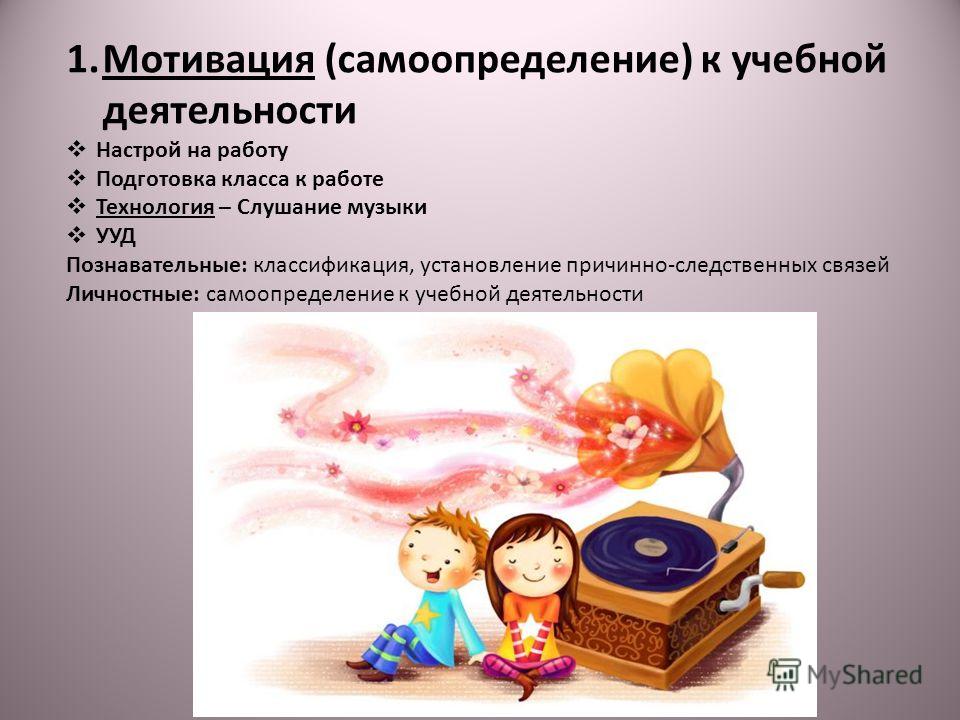 1. Мотивация (самоопределение) к учебной деятельности

❖ Настрой на работу
❖ Подготовка класса к работе
❖ Технология – Слушание музыки
❖ УУД

Познавательные: классификация, установление причинно-следственных связей
Личностные: самоопределение к учебной деятельности

MyShared